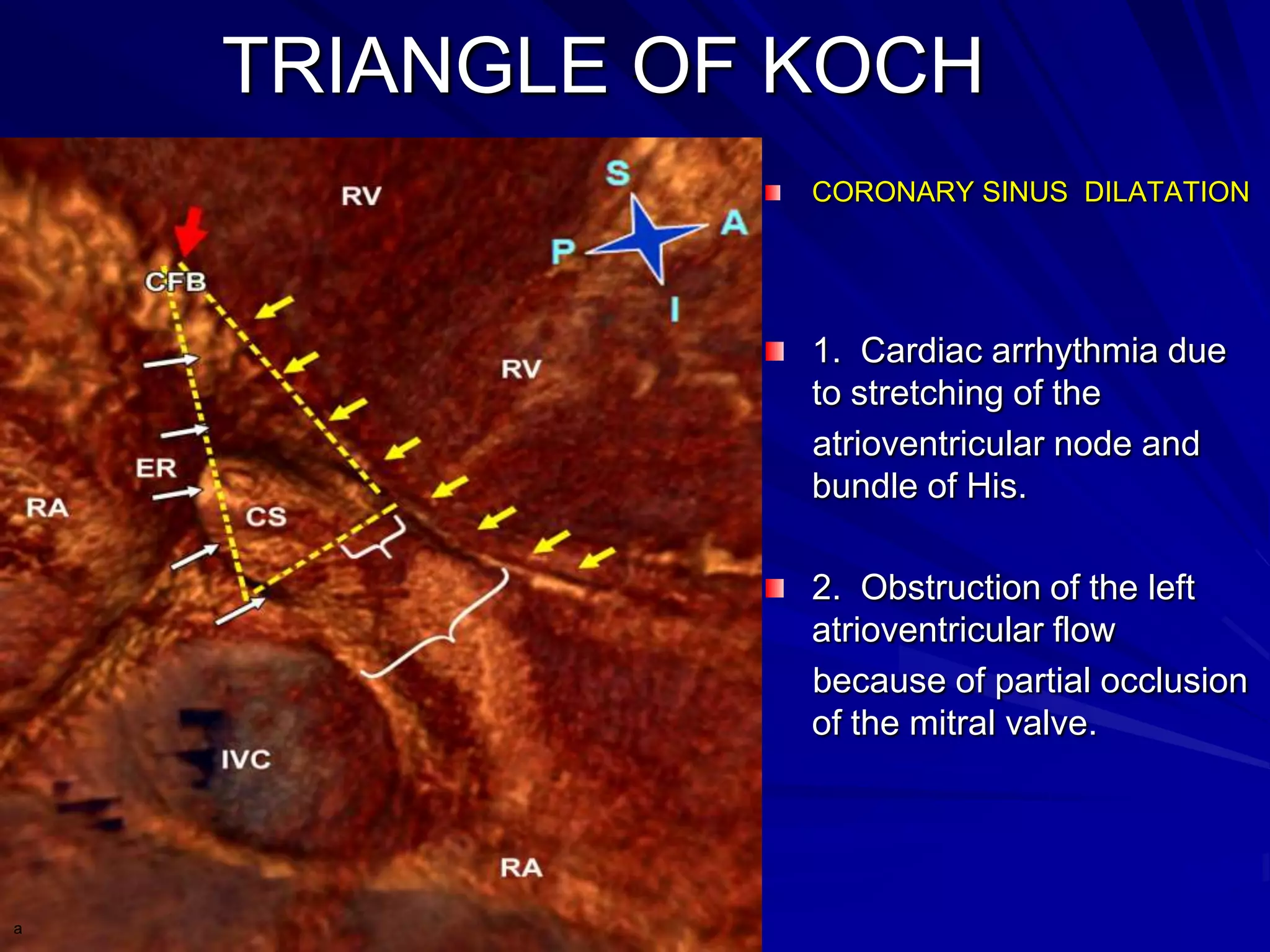 TRIANGLE OF KOCH

RV

S

A

P

I

CFB

RV

ER

RA

CS

IVC

RA

a

CORONARY SINUS DILATATION

1. Cardiac arrhythmia due to stretching of the atrioventricular node and bundle of His.

2. Obstruction of the left atrioventricular flow because of partial occlusion of the mitral valve.